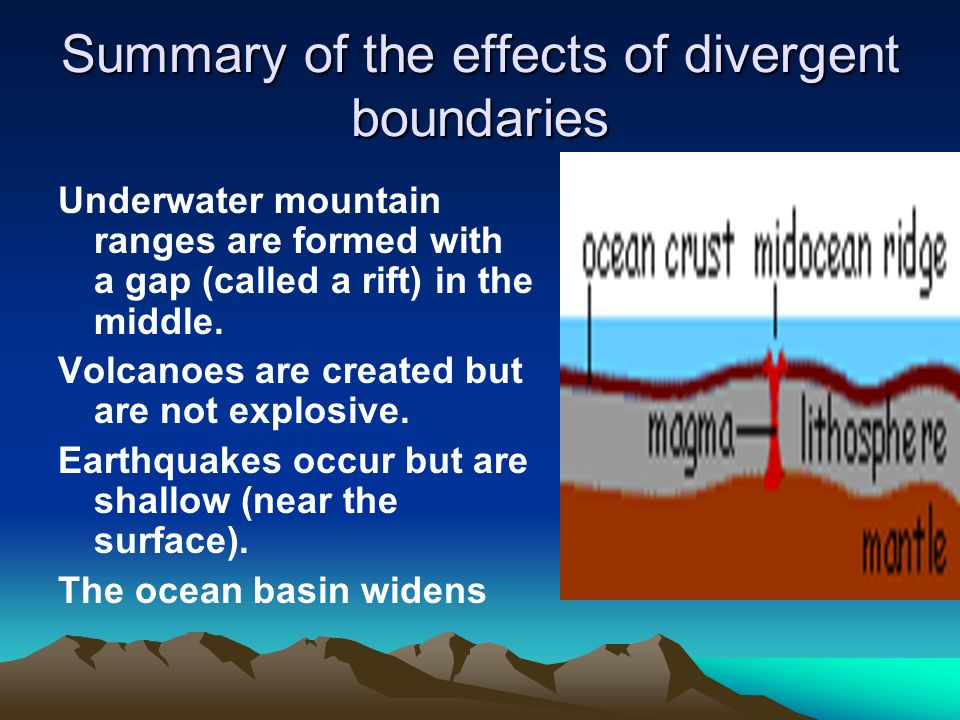 Summary of the effects of divergent boundaries

Underwater mountain ranges are formed with a gap (called a rift) in the middle.

Volcanoes are created but are not explosive.

Earthquakes occur but are shallow (near the surface).

The ocean basin widens

ocean crust

midocean ridge

magma

lithosphere

mantle